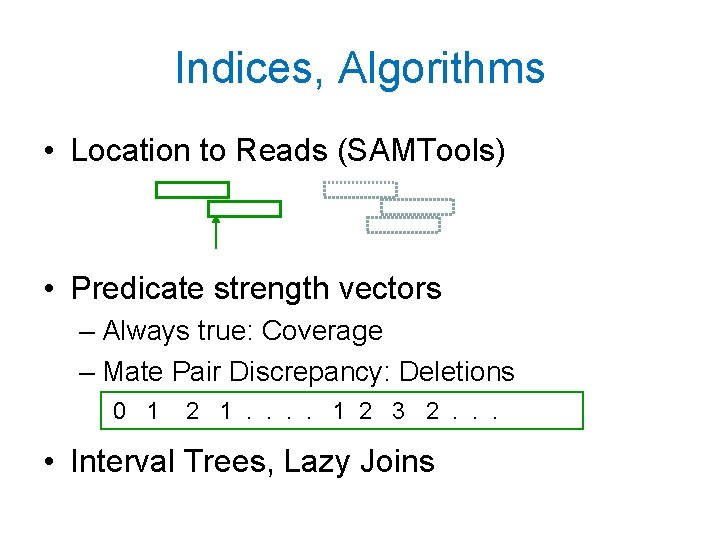 Indices, Algorithms

• Location to Reads (SAMTools)

• Predicate strength vectors
– Always true: Coverage
– Mate Pair Discrepancy: Deletions

0 1 2 1 . . . . 1 2 3 2 . . .

• Interval Trees, Lazy Joins